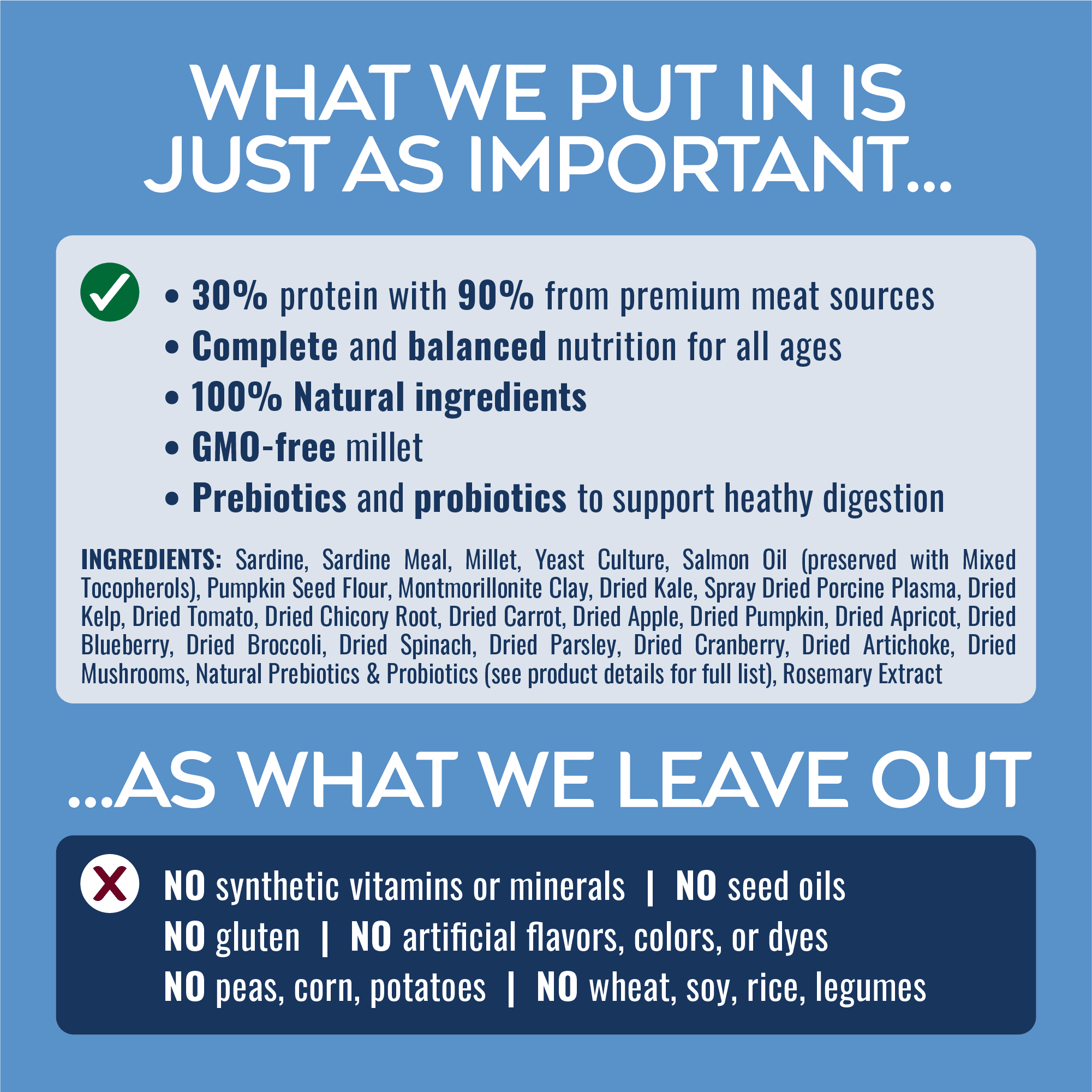 WHAT WE PUT IN IS JUST AS IMPORTANT...

• 30% protein with 90% from premium meat sources
• Complete and balanced nutrition for all ages
• 100% Natural ingredients
• GMO-free millet
• Prebiotics and probiotics to support heathy digestion

INGREDIENTS: Sardine, Sardine Meal, Millet, Yeast Culture, Salmon Oil (preserved with Mixed Tocopherols), Pumpkin Seed Flour, Montmorillonite Clay, Dried Kale, Spray Dried Porcine Plasma, Dried Kelp, Dried Tomato, Dried Chicory Root, Dried Carrot, Dried Apple, Dried Pumpkin, Dried Apricot, Dried Blueberry, Dried Broccoli, Dried Spinach, Dried Parsley, Dried Cranberry, Dried Artichoke, Dried Mushrooms, Natural Prebiotics & Probiotics (see product details for full list), Rosemary Extract

...AS WHAT WE LEAVE OUT

NO synthetic vitamins or minerals | NO seed oils
NO gluten | NO artificial flavors, colors, or dyes
NO peas, corn, potatoes | NO wheat, soy, rice, legumes